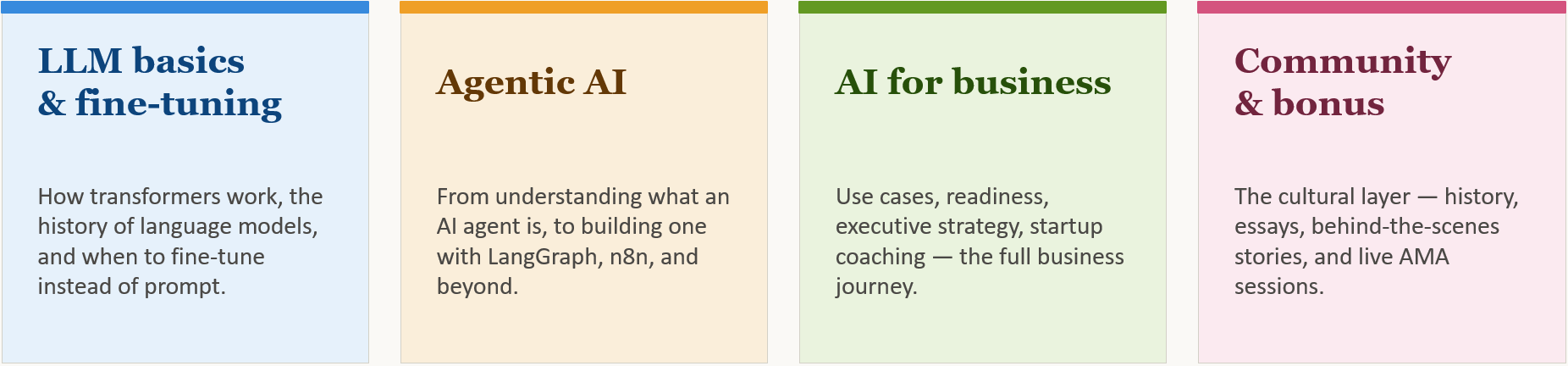 LLM basics
& fine-tuning

How transformers work, the history of language models, and when to fine-tune instead of prompt.

Agentic AI

From understanding what an AI agent is, to building one with LangGraph, n8n, and beyond.

AI for business

Use cases, readiness, executive strategy, startup coaching — the full business journey.

Community
& bonus

The cultural layer — history, essays, behind-the-scenes stories, and live AMA sessions.